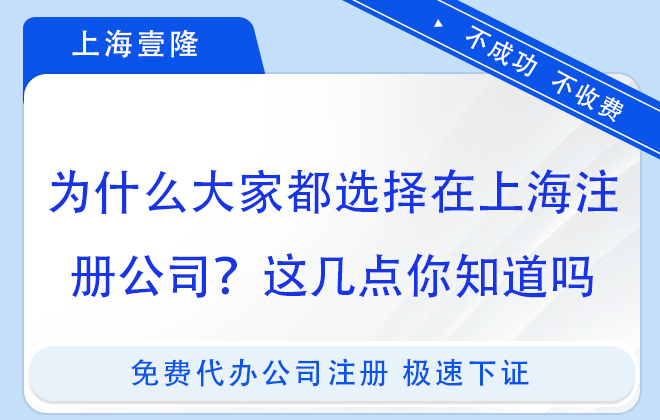 上海壹隆

不成功 不收费

为什么大家都选择在上海注册公司？这几点你知道吗

免费代办公司注册 极速下证